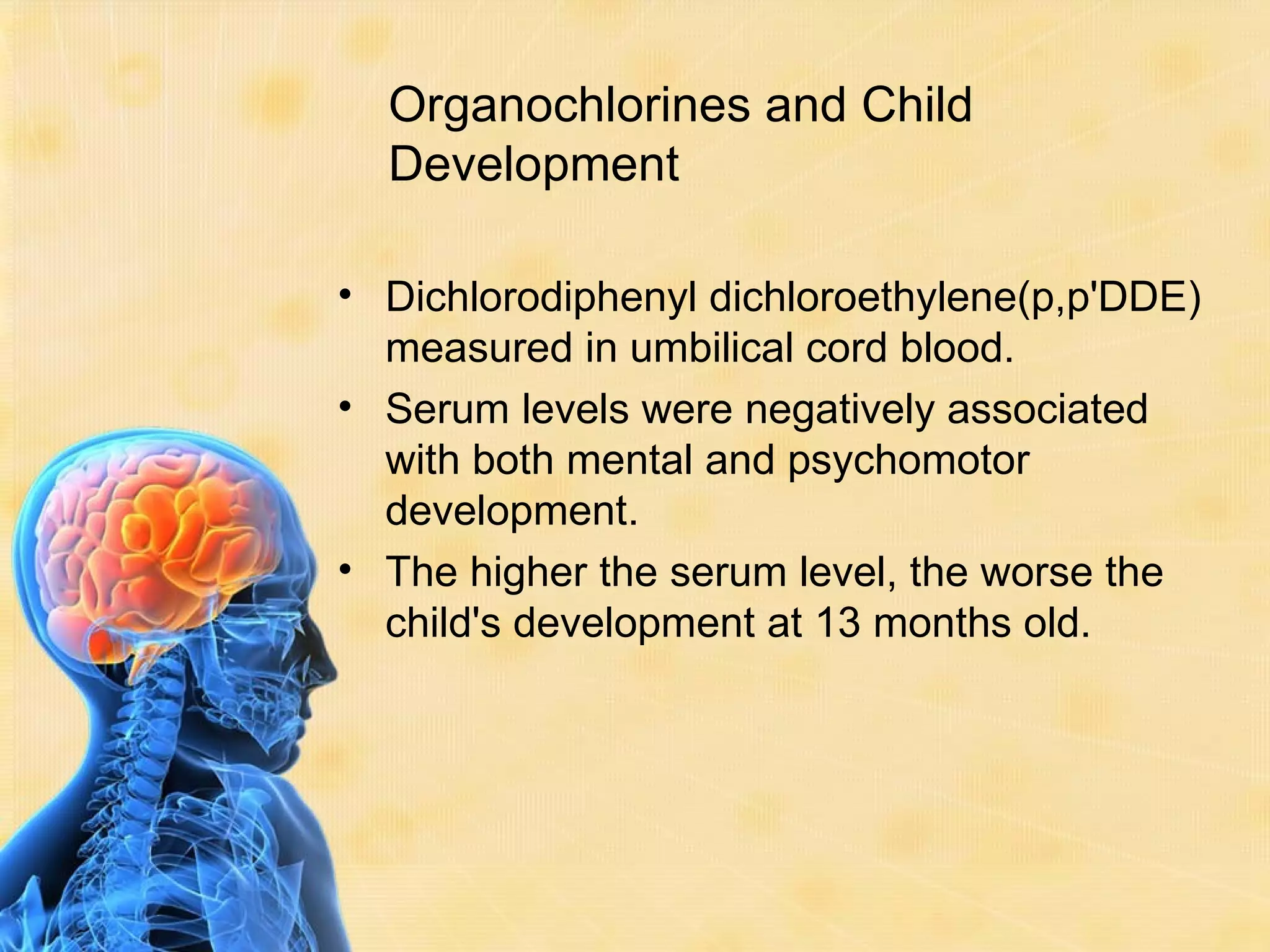 Organochlorines and Child Development

• Dichlorodiphenyl dichloroethylene(p,p'DDE) measured in umbilical cord blood.
• Serum levels were negatively associated with both mental and psychomotor development.
• The higher the serum level, the worse the child's development at 13 months old.